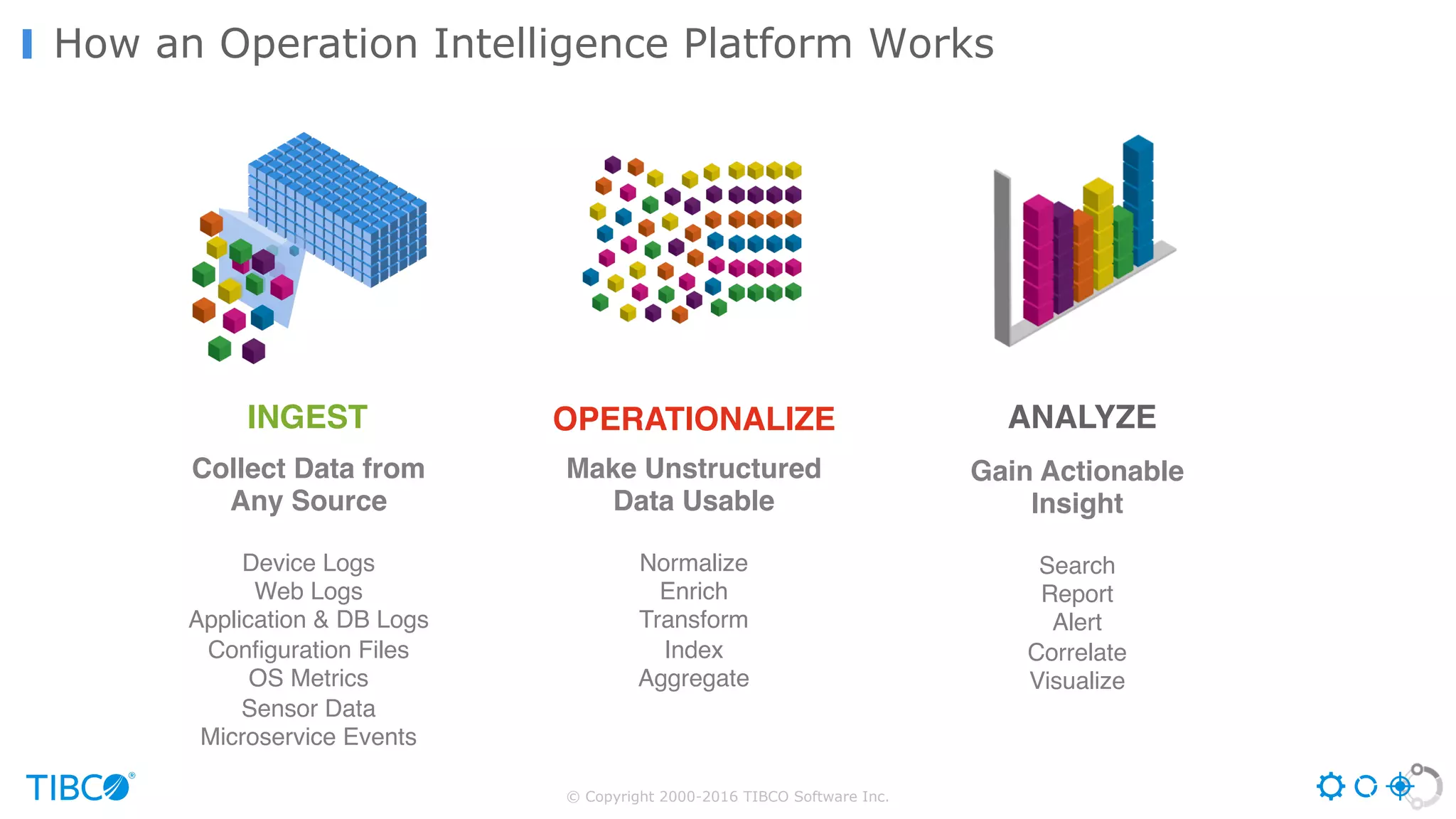 How an Operation Intelligence Platform Works

INGEST

Collect Data from Any Source

Device Logs
Web Logs
Application & DB Logs
Configuration Files
OS Metrics
Sensor Data
Microservice Events

OPERATIONALIZE

Make Unstructured Data Usable

Normalize
Enrich
Transform
Index
Aggregate

ANALYZE

Gain Actionable Insight

Search
Report
Alert
Correlate
Visualize

TIBCO®

© Copyright 2000-2016 TIBCO Software Inc.